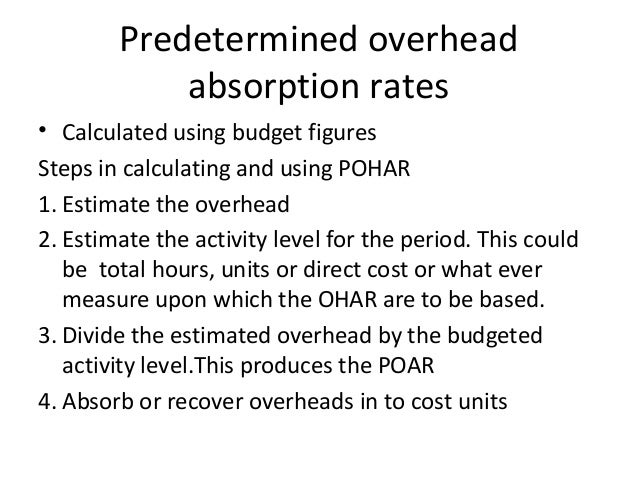 Predetermined overhead absorption rates

• Calculated using budget figures

Steps in calculating and using POHAR

1. Estimate the overhead

2. Estimate the activity level for the period. This could be total hours, units or direct cost or what ever measure upon which the OHAR are to be based.

3. Divide the estimated overhead by the budgeted activity level.This produces the POAR

4. Absorb or recover overheads in to cost units